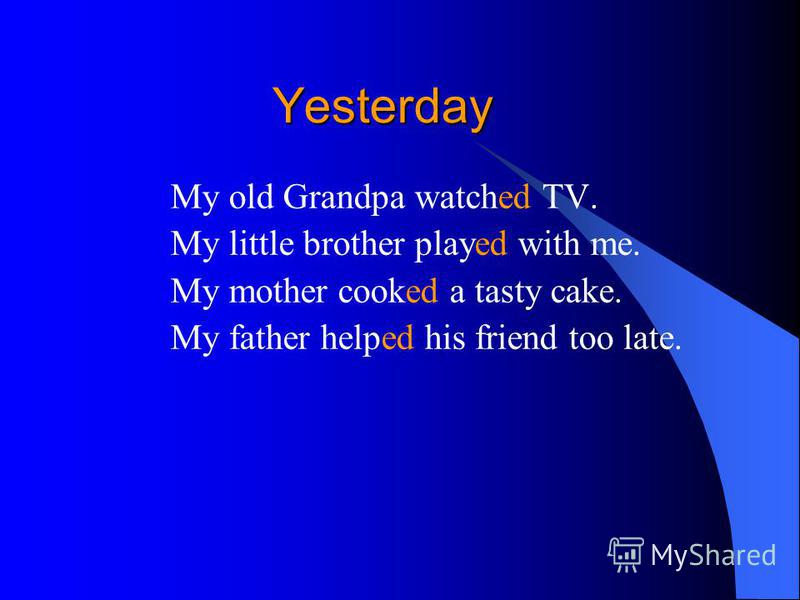 Yesterday

My old Grandpa watched TV.
My little brother played with me.
My mother cooked a tasty cake.
My father helped his friend too late.

MyShared